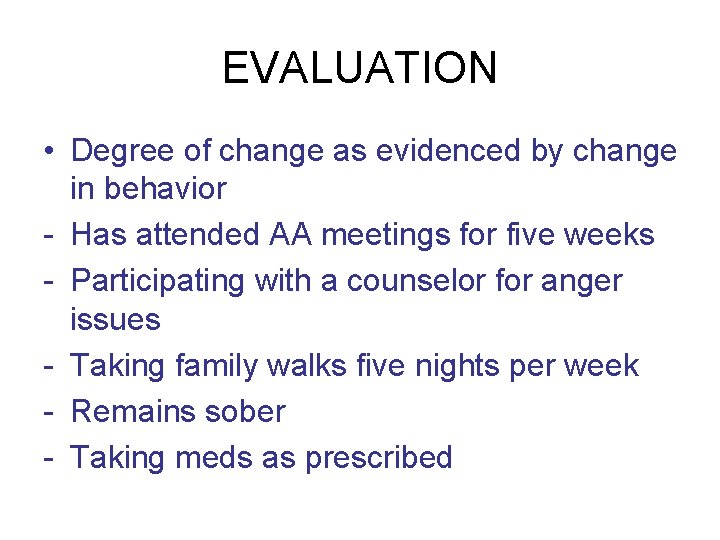 EVALUATION

• Degree of change as evidenced by change in behavior
- Has attended AA meetings for five weeks
- Participating with a counselor for anger issues
- Taking family walks five nights per week
- Remains sober
- Taking meds as prescribed